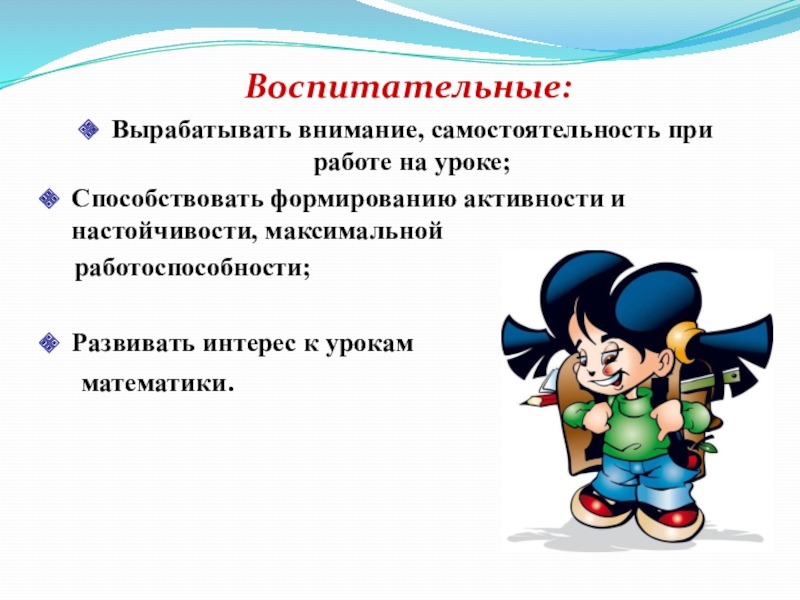 Воспитательные:

Вырабатывать внимание, самостоятельность при работе на уроке;

Способствовать формированию активности и настойчивости, максимальной работоспособности;

Развивать интерес к урокам математики.